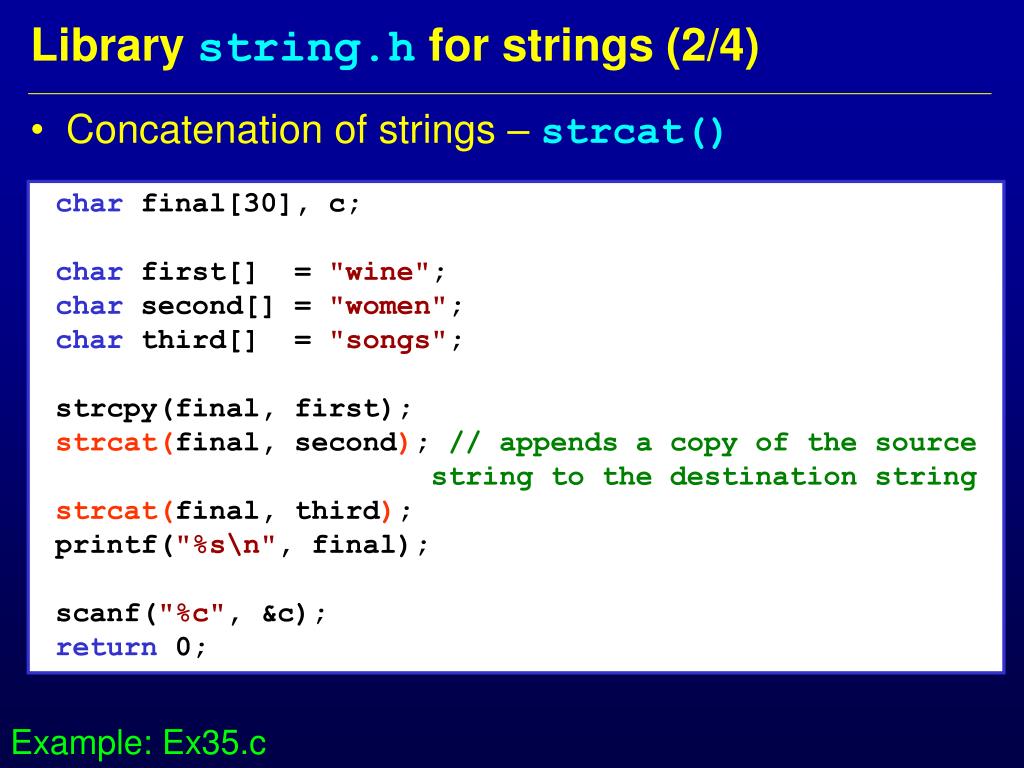 Library string.h for strings (2/4)

• Concatenation of strings – strcat()

char final[30], c;

char first[]  = "wine";
char second[] = "women";
char third[]  = "songs";

strcpy(final, first);
strcat(final, second); // appends a copy of the source string to the destination string
strcat(final, third);
printf("%s\n", final);

scanf("%c", &c);
return 0;

Example: Ex35.c